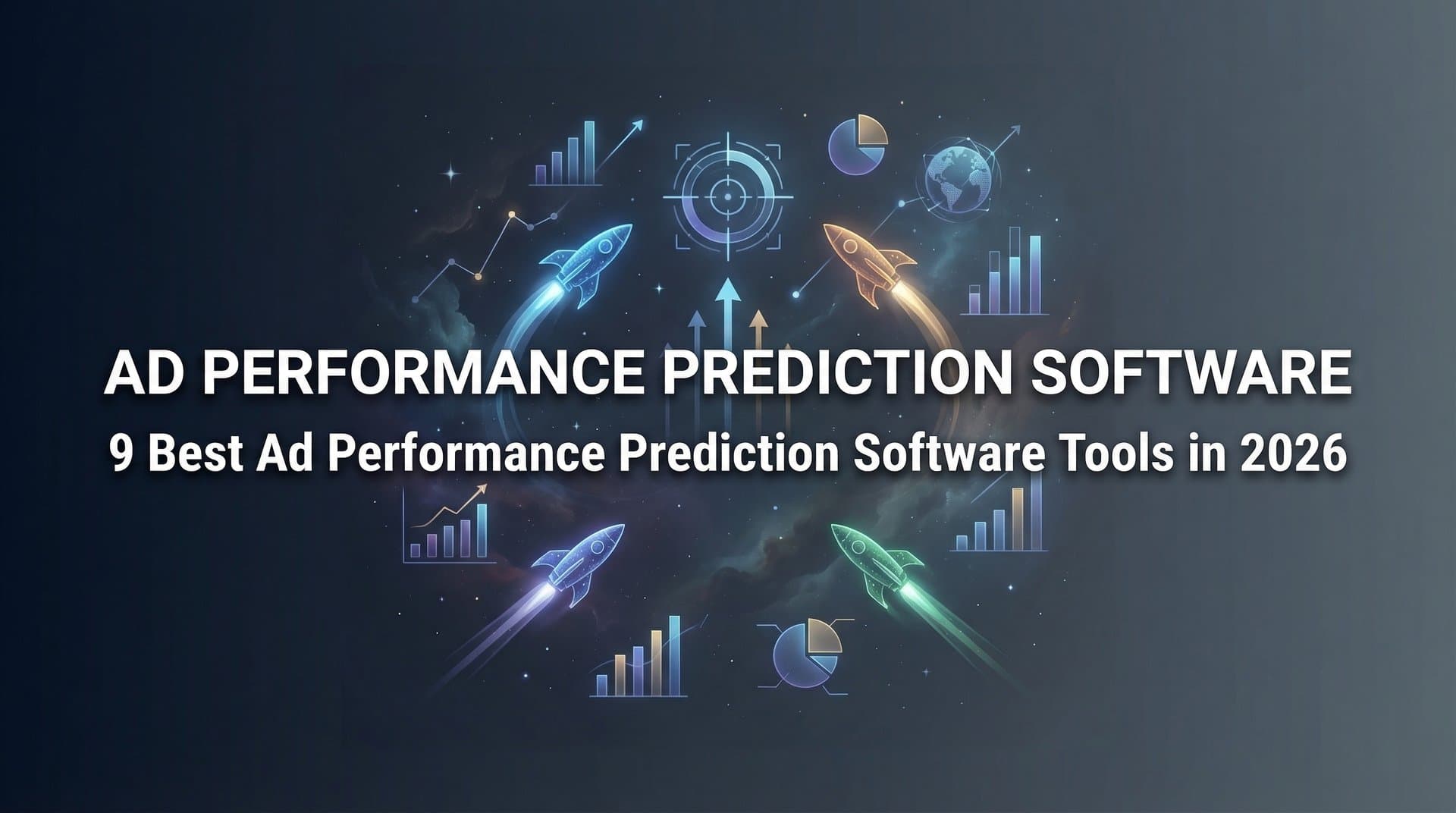 AD PERFORMANCE PREDICTION SOFTWARE

9 Best Ad Performance Prediction Software Tools in 2026